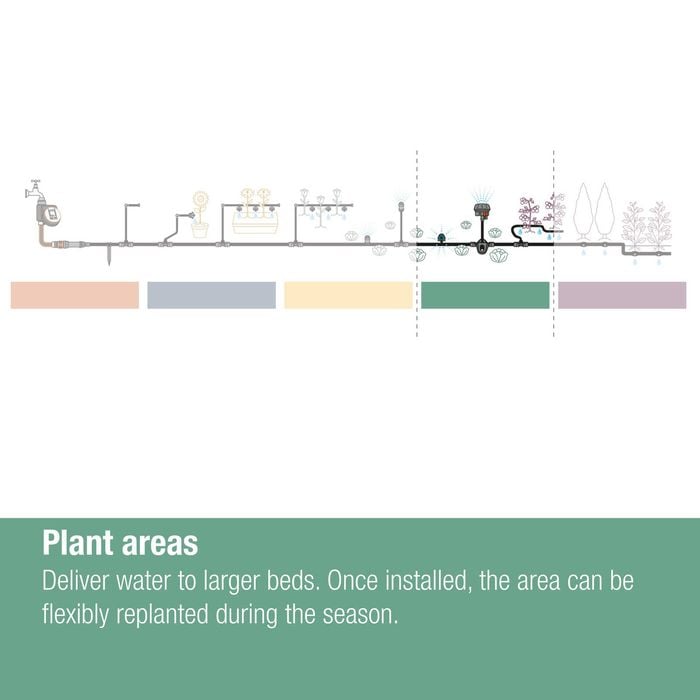 Plant areas
Deliver water to larger beds. Once installed, the area can be flexibly replanted during the season.